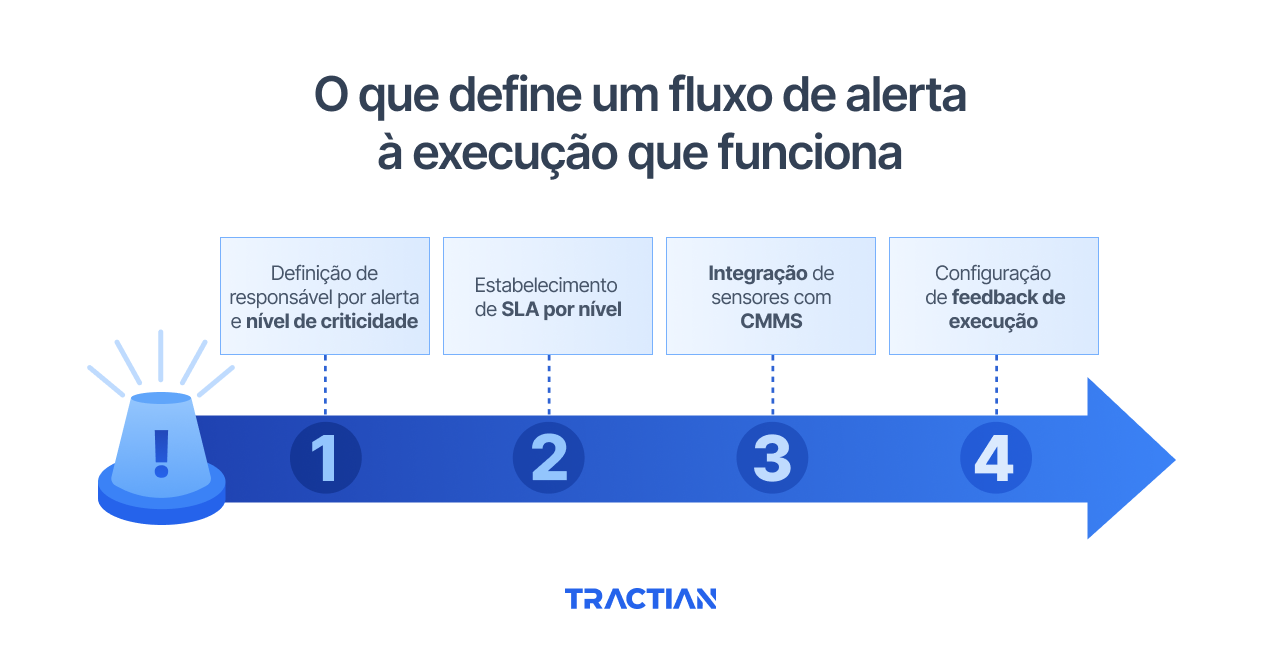 O que define um fluxo de alerta à execução que funciona

Definição de responsável por alerta e nível de criticidade

Estabelecimento de SLA por nível

Integração de sensores com CMMS

Configuração de feedback de execução

!

1

2

3

4

TRACTIAN